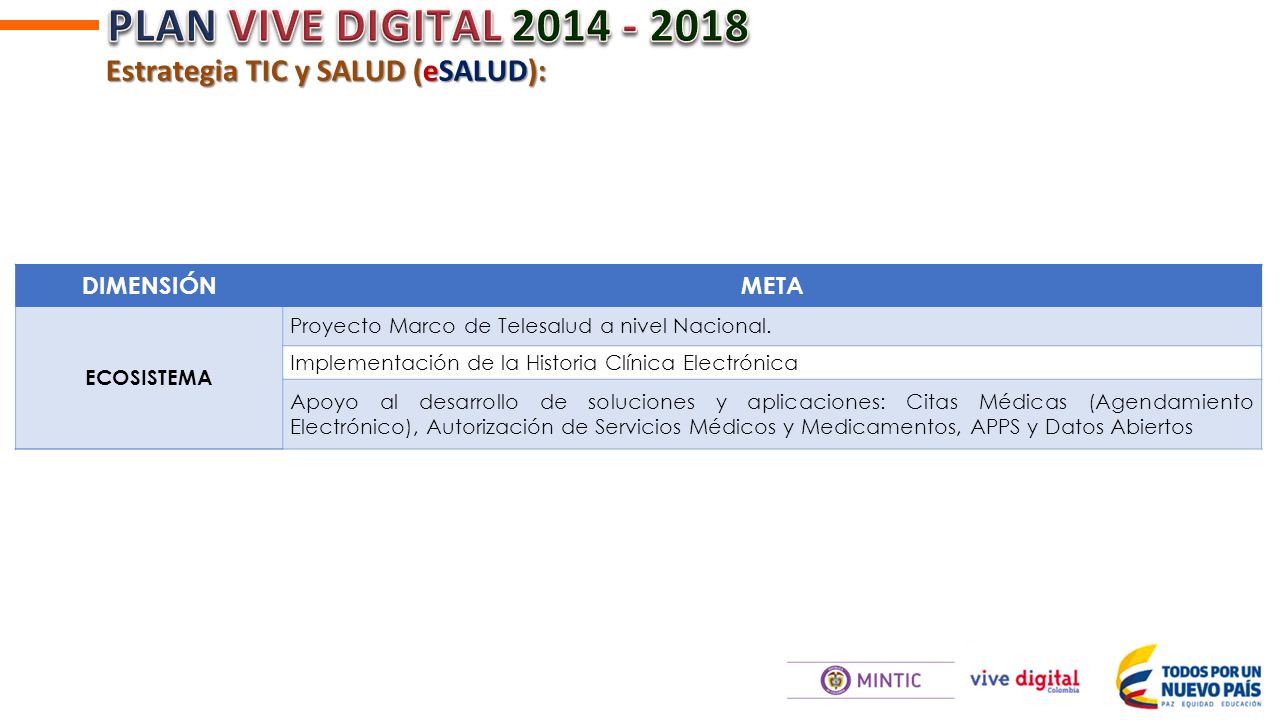 PLAN VIVE DIGITAL 2014 - 2018
Estrategia TIC y SALUD (eSALUD):

| DIMENSIÓN | META |
|---|---|
| ECOSISTEMA | Proyecto Marco de Telesalud a nivel Nacional. |
| | Implementación de la Historia Clínica Electrónica |
| | Apoyo al desarrollo de soluciones y aplicaciones: Citas Médicas (Agendamiento Electrónico), Autorización de Servicios Médicos y Medicamentos, APPS y Datos Abiertos |

MINTIC
vive digital Colombia
TODOS POR UN NUEVO PAÍS
PAZ EQUIDAD EDUCACIÓN